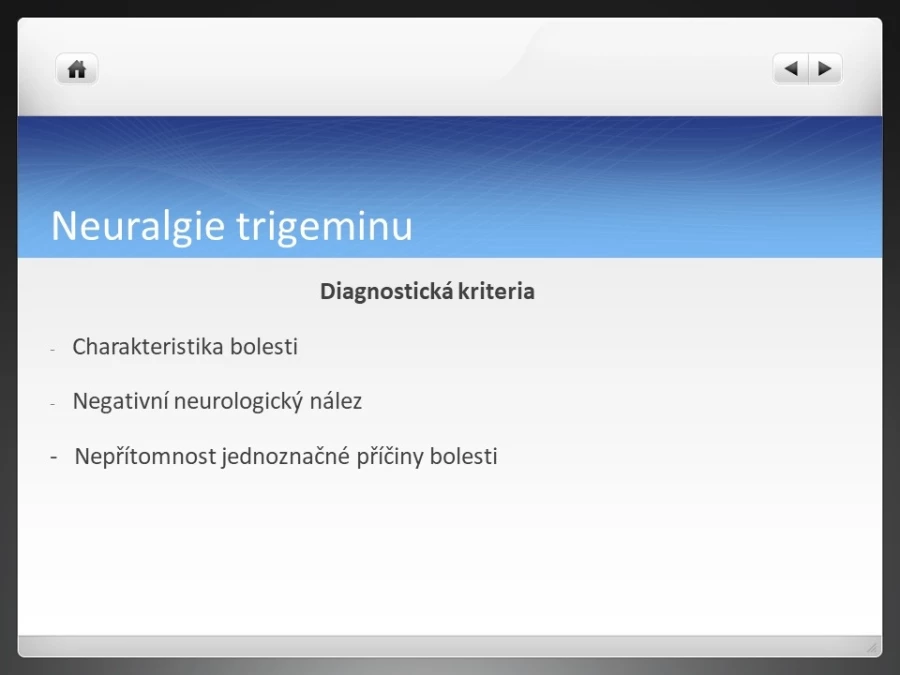 Neuralgie trigeminu

Diagnostická kriteria

- Charakteristika bolesti

- Negativní neurologický nález

- Nepřítomnost jednoznačné příčiny bolesti